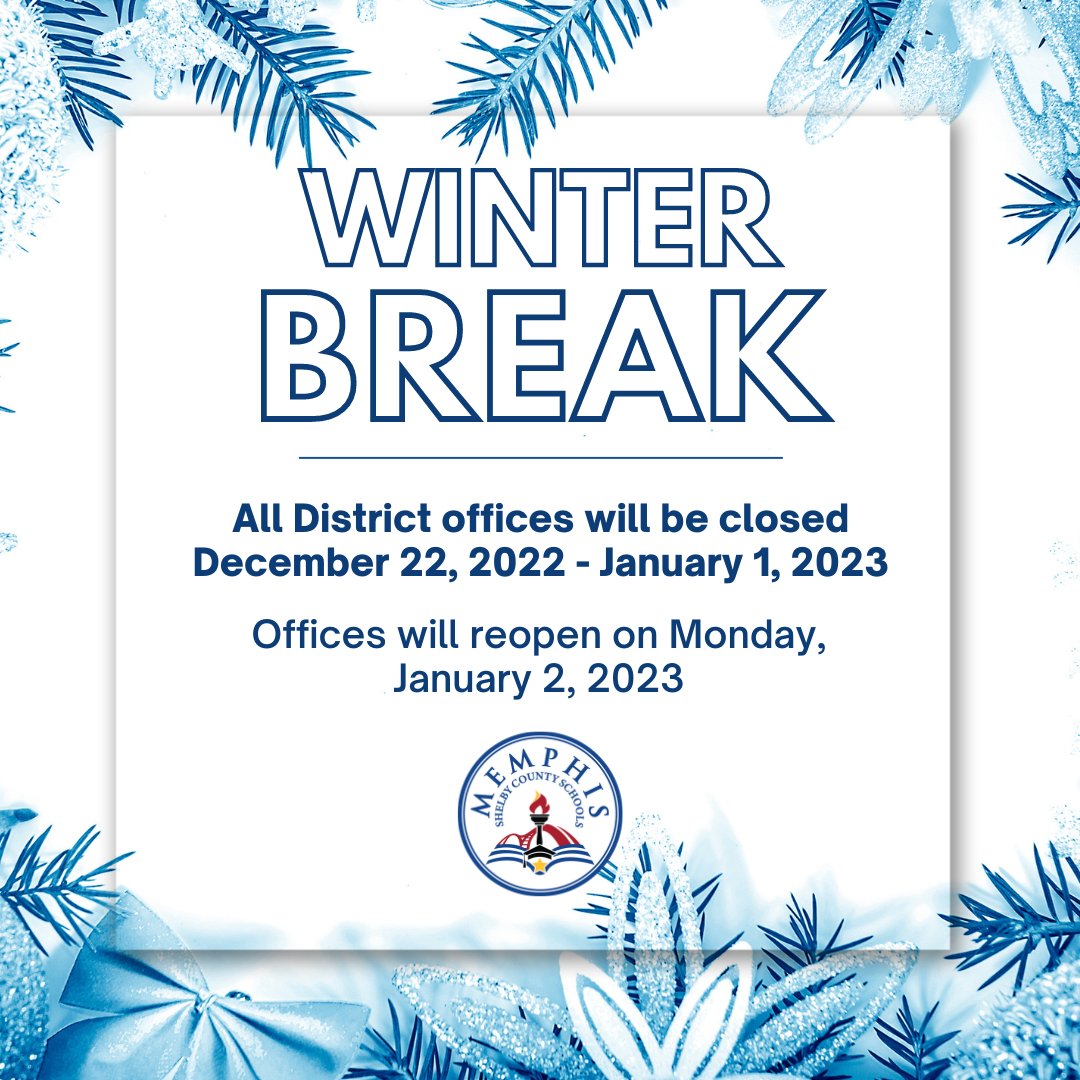 WINTER BREAK

All District offices will be closed December 22, 2022 - January 1, 2023

Offices will reopen on Monday, January 2, 2023

MEMPHIS
SHELBY COUNTY SCHOOLS